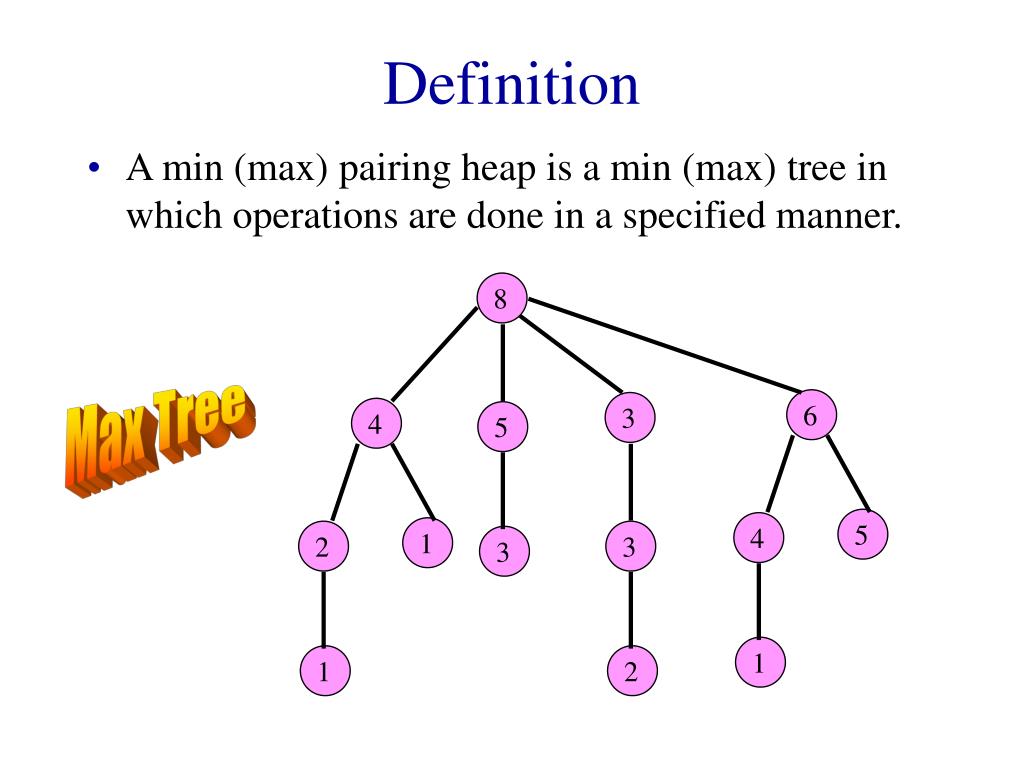 Definition

• A min (max) pairing heap is a min (max) tree in which operations are done in a specified manner.

Max Tree

8

4 5 3 6

2 1 3 3 4 5

1 2 1